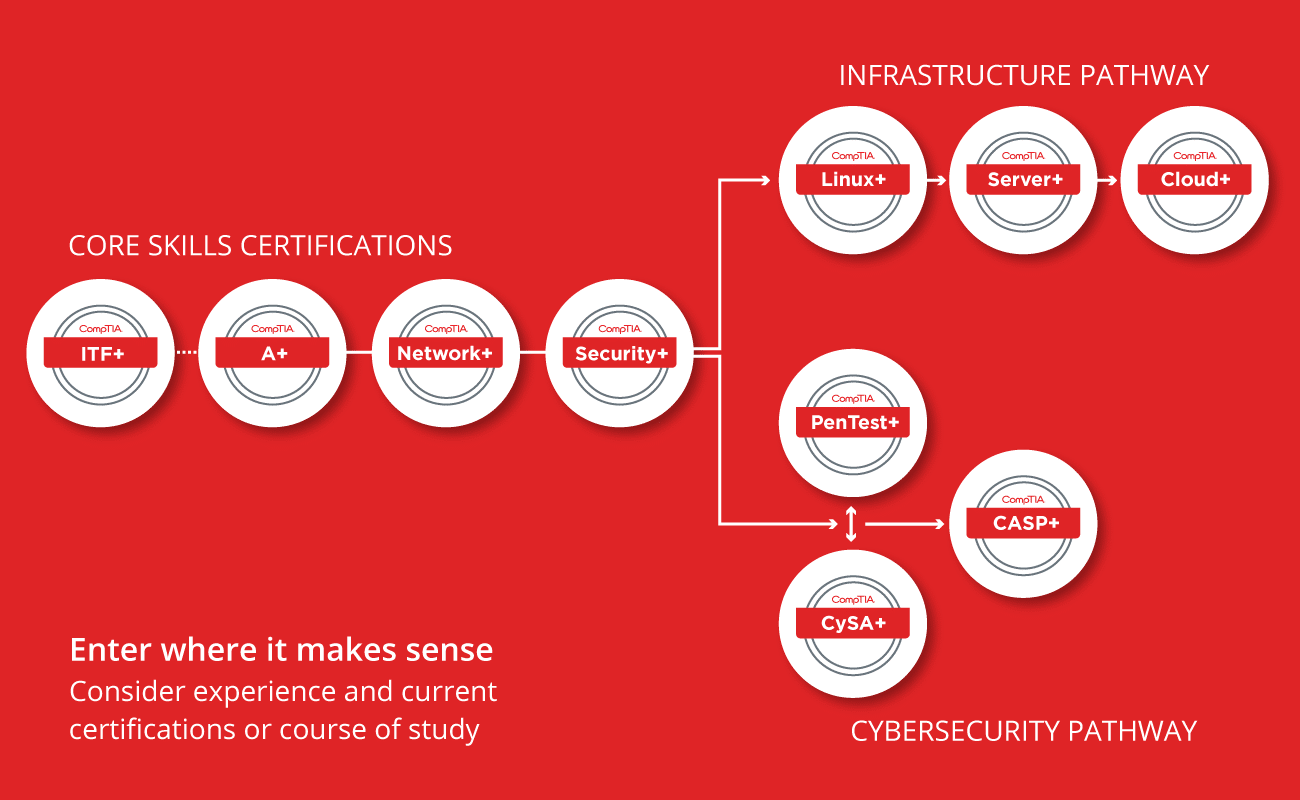 INFRASTRUCTURE PATHWAY

CompTIA Linux+

CompTIA Server+

CompTIA Cloud+

CORE SKILLS CERTIFICATIONS

CompTIA ITF+

CompTIA A+

CompTIA Network+

CompTIA Security+

CompTIA PenTest+

CompTIA CASP+

CompTIA CySA+

Enter where it makes sense

Consider experience and current certifications or course of study

CYBERSECURITY PATHWAY